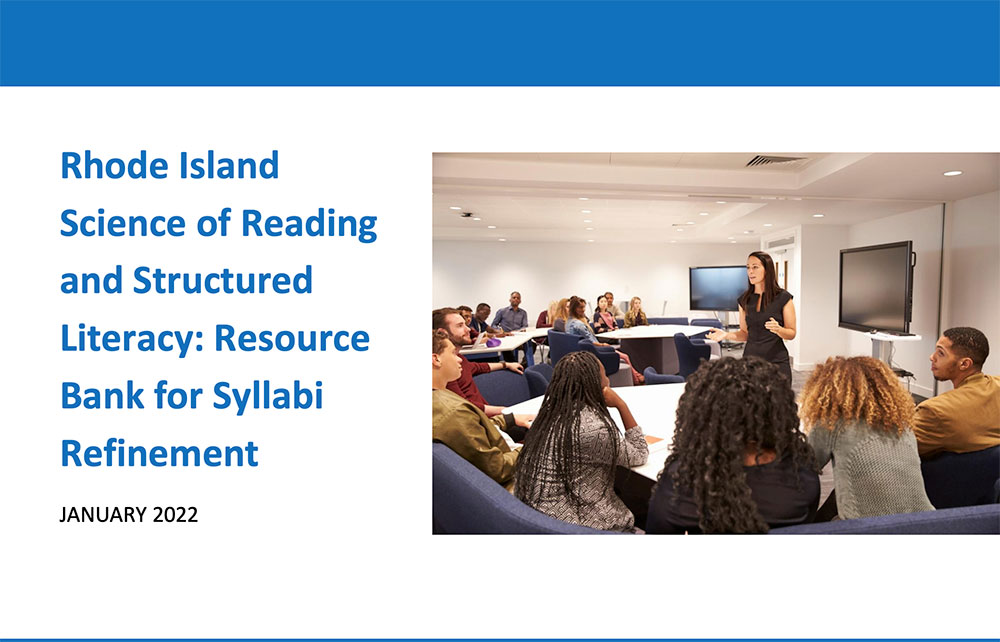 Rhode Island Science of Reading and Structured Literacy: Resource Bank for Syllabi Refinement

JANUARY 2022